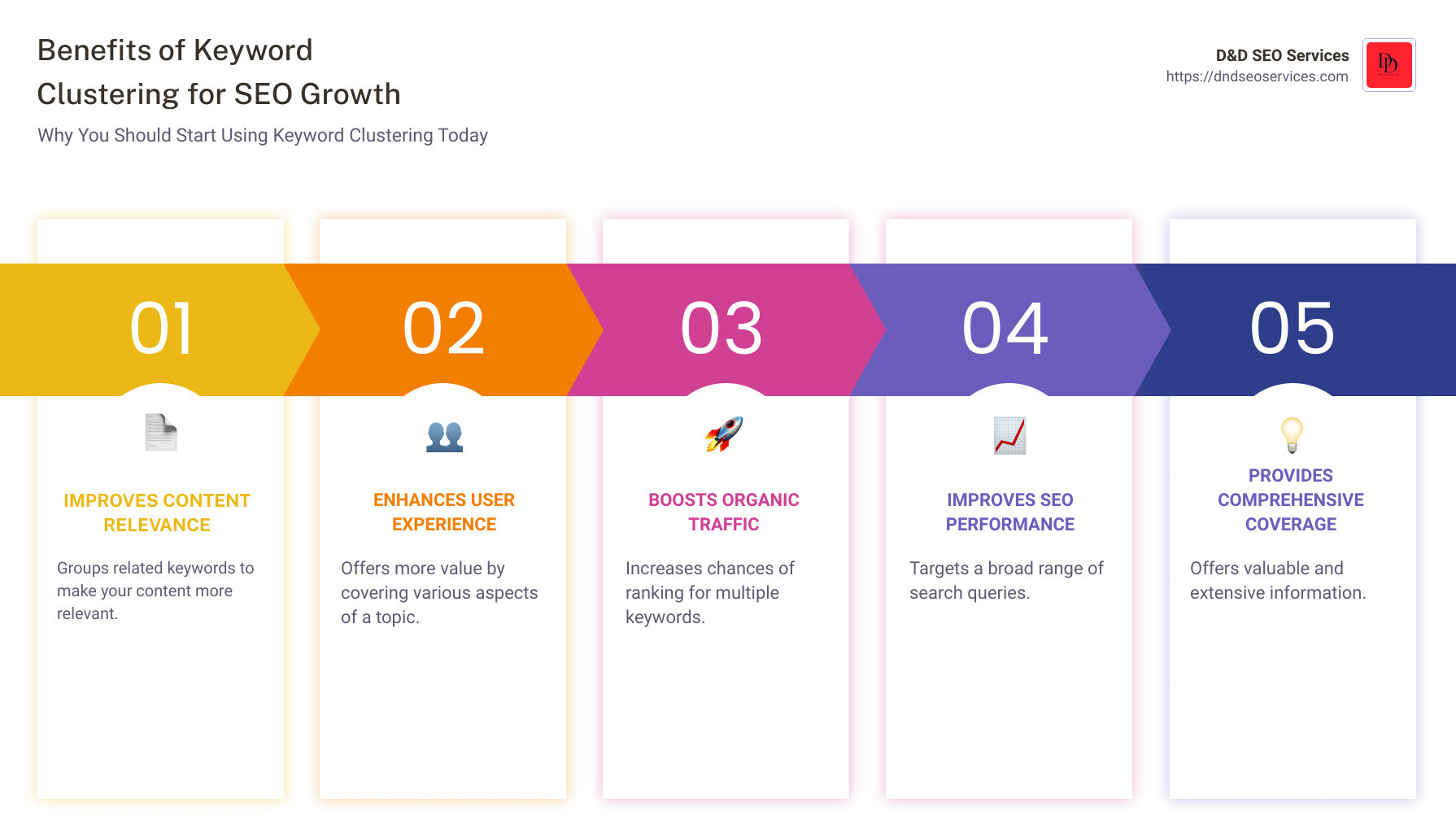 Benefits of Keyword Clustering for SEO Growth

Why You Should Start Using Keyword Clustering Today

D&D SEO Services
https://dndseoservices.com

DD

01

IMPROVES CONTENT RELEVANCE

Groups related keywords to make your content more relevant.

02

ENHANCES USER EXPERIENCE

Offers more value by covering various aspects of a topic.

03

BOOSTS ORGANIC TRAFFIC

Increases chances of ranking for multiple keywords.

04

IMPROVES SEO PERFORMANCE

Targets a broad range of search queries.

05

PROVIDES COMPREHENSIVE COVERAGE

Offers valuable and extensive information.